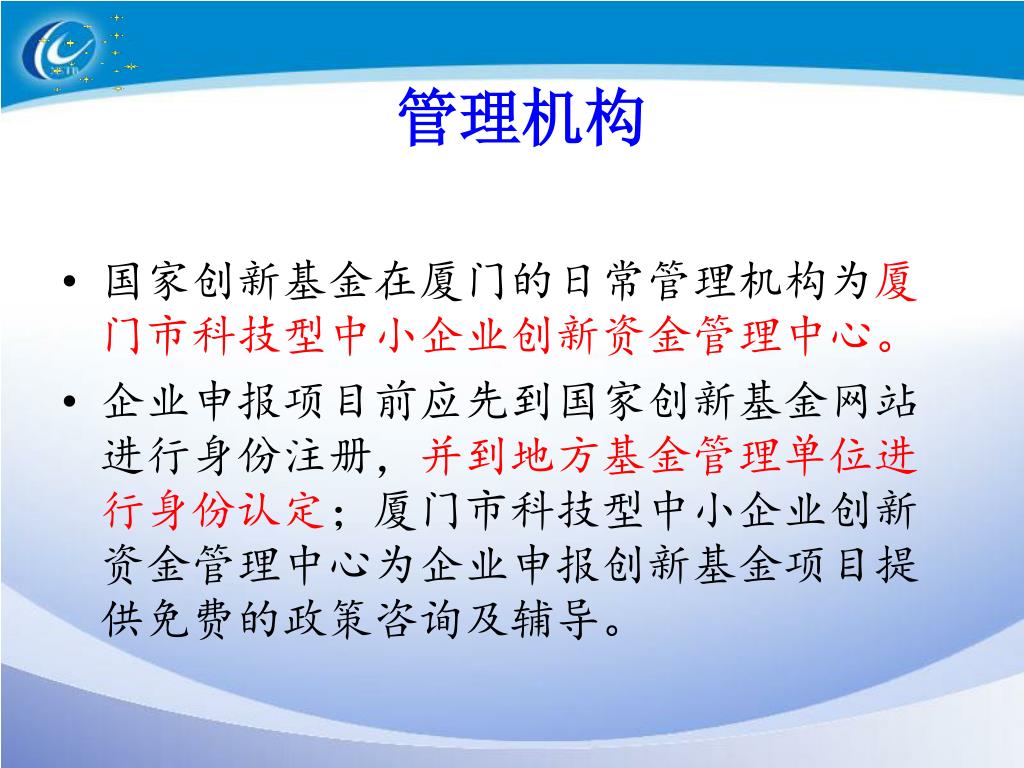 管理机构

• 国家创新基金在厦门的日常管理机构为厦门市科技型中小企业创新资金管理中心。

• 企业申报项目前应先到国家创新基金网站进行身份注册，并到地方基金管理单位进行身份认定；厦门市科技型中小企业创新资金管理中心为企业申报创新基金项目提供免费的政策咨询及辅导。